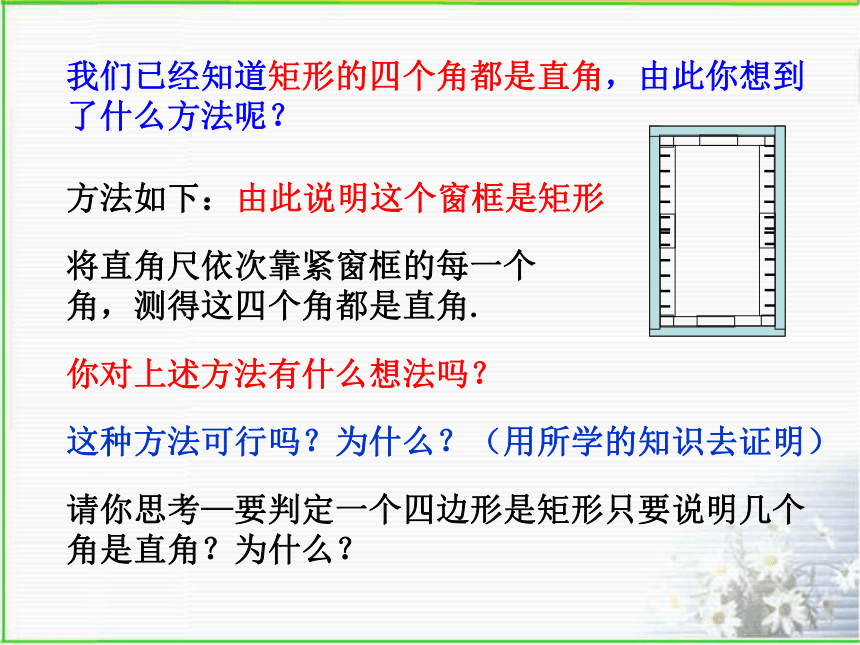 我们已经知道矩形的四个角都是直角，由此你想到了什么方法呢？

方法如下：由此说明这个窗框是矩形

将直角尺依次靠紧窗框的每一个角，测得这四个角都是直角.

你对上述方法有什么想法吗？

这种方法可行吗？为什么？（用所学的知识去证明）

请你思考—要判定一个四边形是矩形只要说明几个角是直角？为什么？